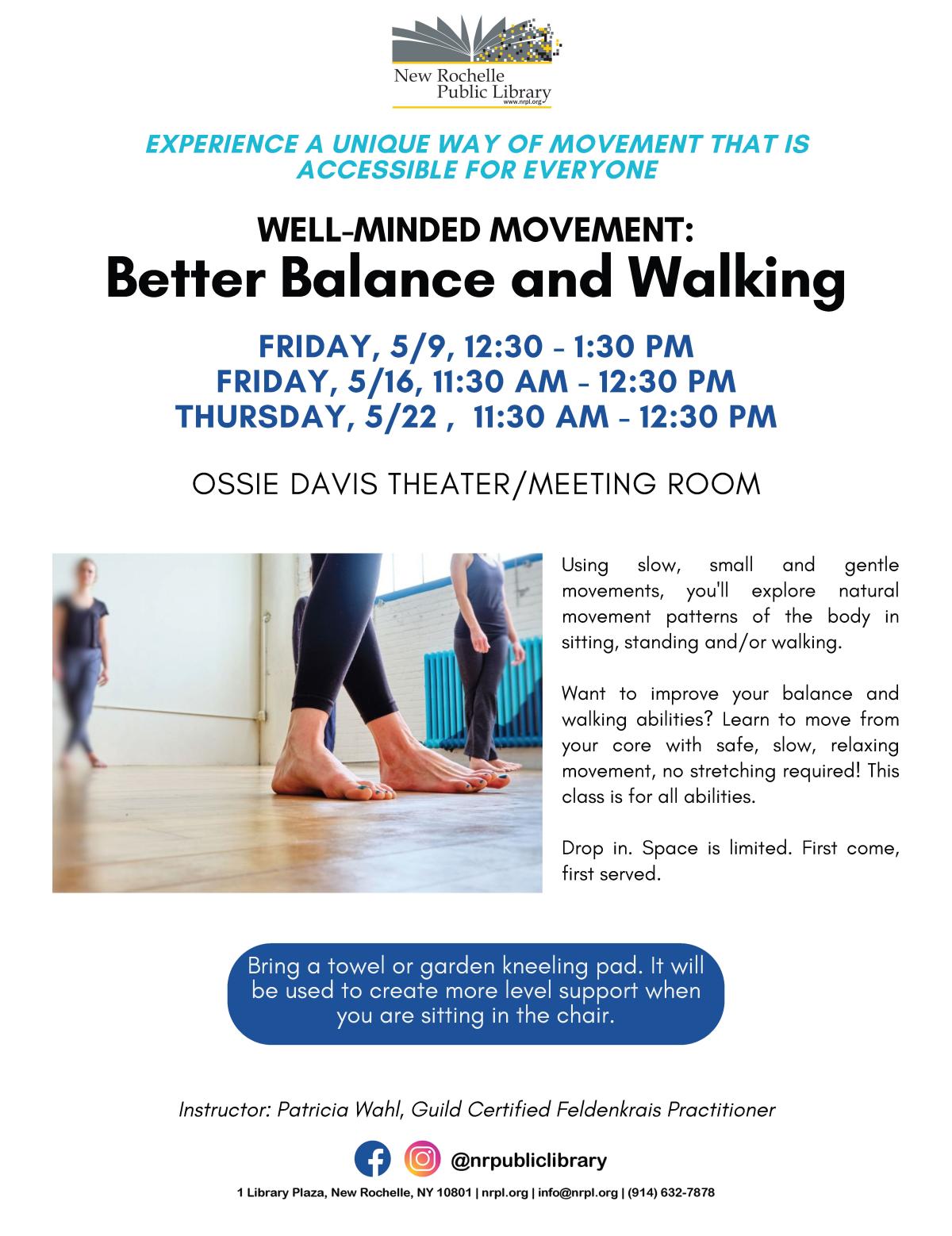 New Rochelle Public Library
www.nrpl.org

EXPERIENCE A UNIQUE WAY OF MOVEMENT THAT IS ACCESSIBLE FOR EVERYONE

WELL-MINDED MOVEMENT:
Better Balance and Walking

FRIDAY, 5/9, 12:30 - 1:30 PM
FRIDAY, 5/16, 11:30 AM - 12:30 PM
THURSDAY, 5/22 , 11:30 AM - 12:30 PM

OSSIE DAVIS THEATER/MEETING ROOM

Using slow, small and gentle movements, you'll explore natural movement patterns of the body in sitting, standing and/or walking.

Want to improve your balance and walking abilities? Learn to move from your core with safe, slow, relaxing movement, no stretching required! This class is for all abilities.

Drop in. Space is limited. First come, first served.

Bring a towel or garden kneeling pad. It will be used to create more level support when you are sitting in the chair.

Instructor: Patricia Wahl, Guild Certified Feldenkrais Practitioner

@nrpubliclibrary

1 Library Plaza, New Rochelle, NY 10801 | nrpl.org | info@nrpl.org | (914) 632-7878